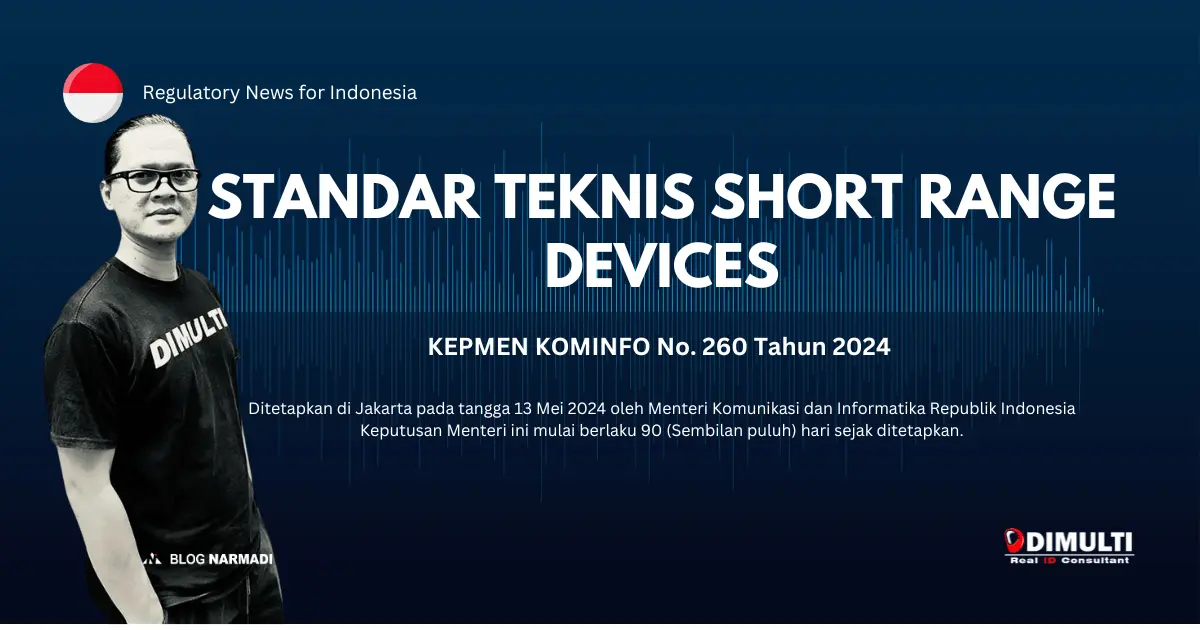 Regulatory News for Indonesia

STANDAR TEKNIS SHORT RANGE DEVICES

KEPMEN KOMINFO No. 260 Tahun 2024

Ditetapkan di Jakarta pada tangga 13 Mei 2024 oleh Menteri Komunikasi dan Informatika Republik Indonesia Keputusan Menteri ini mulai berlaku 90 (Sembilan puluh) hari sejak ditetapkan.

DIMULTI

BLOG NARMADI

DIMULTI
Real ID Consultant